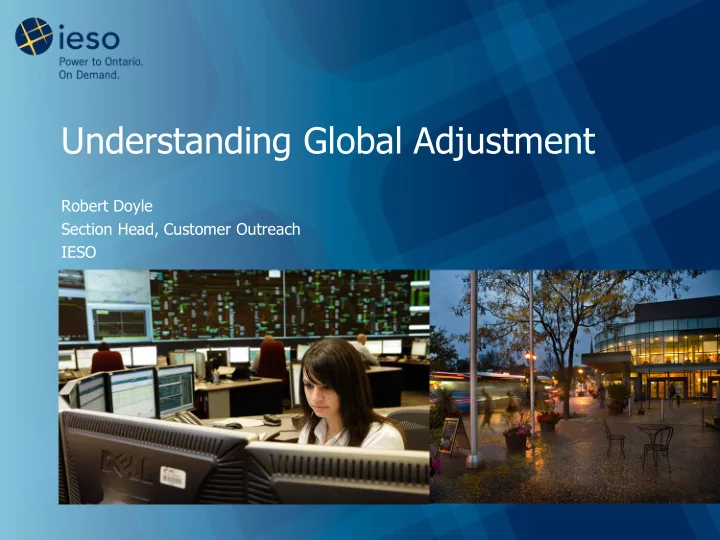 ieso
Power to Ontario.
On Demand.

Understanding Global Adjustment

Robert Doyle
Section Head, Customer Outreach
IESO

DELL